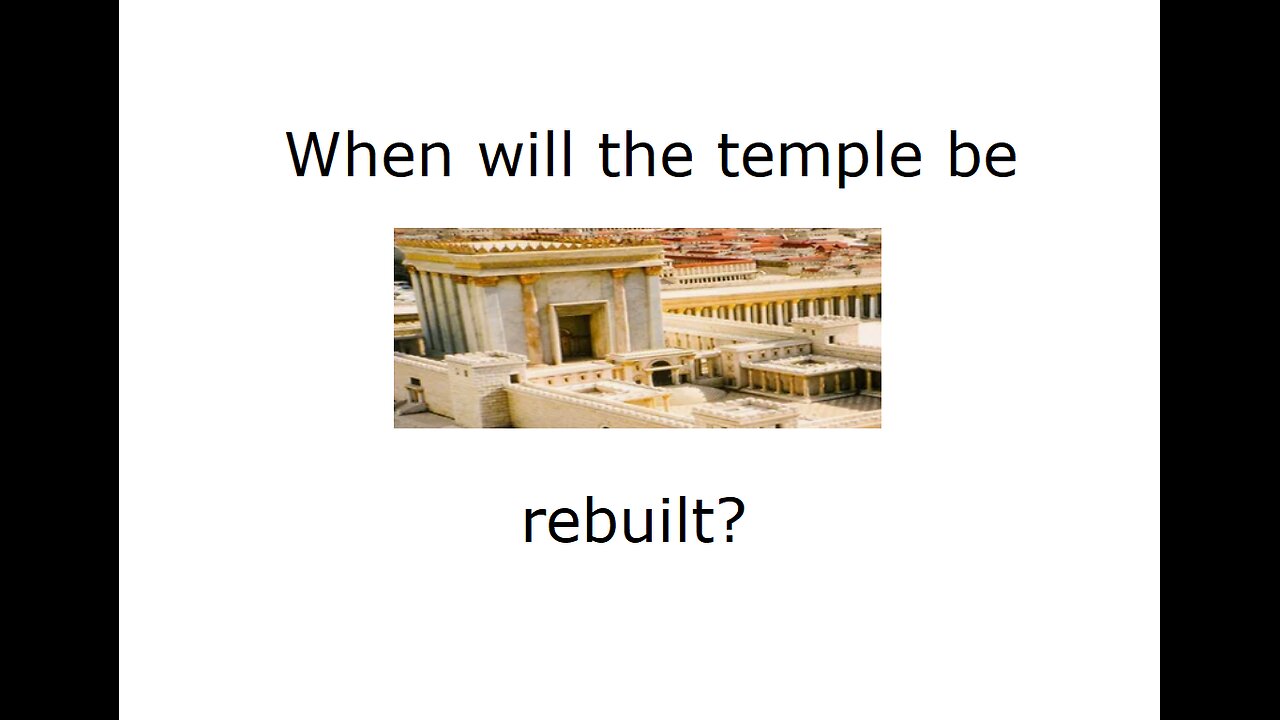 When will the temple be

rebuilt?